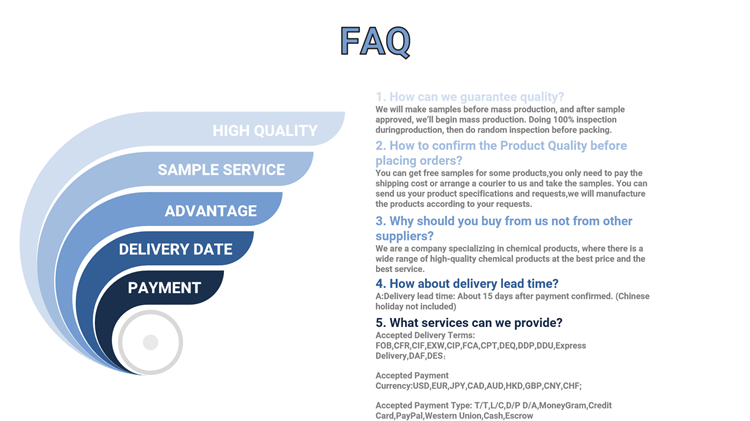 FAQ

HIGH QUALITY

SAMPLE SERVICE

ADVANTAGE

DELIVERY DATE

PAYMENT

1. How can we guarantee quality?
We will make samples before mass production, and after sample approved, we'll begin mass production. Doing 100% inspection duringproduction, then do random inspection before packing.

2. How to confirm the Product Quality before placing orders?
You can get free samples for some products,you only need to pay the shipping cost or arrange a courier to us and take the samples. You can send us your product specifications and requests,we will manufacture the products according to your requests.

3. Why should you buy from us not from other suppliers?
We are a company specializing in chemical products, where there is a wide range of high-quality chemical products at the best price and the best service.

4. How about delivery lead time?
A:Delivery lead time: About 15 days after payment confirmed. (Chinese holiday not included)

5. What services can we provide?
Accepted Delivery Terms: FOB,CFR,CIF,EXW,CIP,FCA,CPT,DEQ,DDP,DDU,Express Delivery,DAF,DES;

Accepted Payment Currency:USD,EUR,JPY,CAD,AUD,HKD,GBP,CNY,CHF;

Accepted Payment Type: T/T,L/C,D/P D/A,MoneyGram,Credit Card,PayPal,Western Union,Cash,Escrow